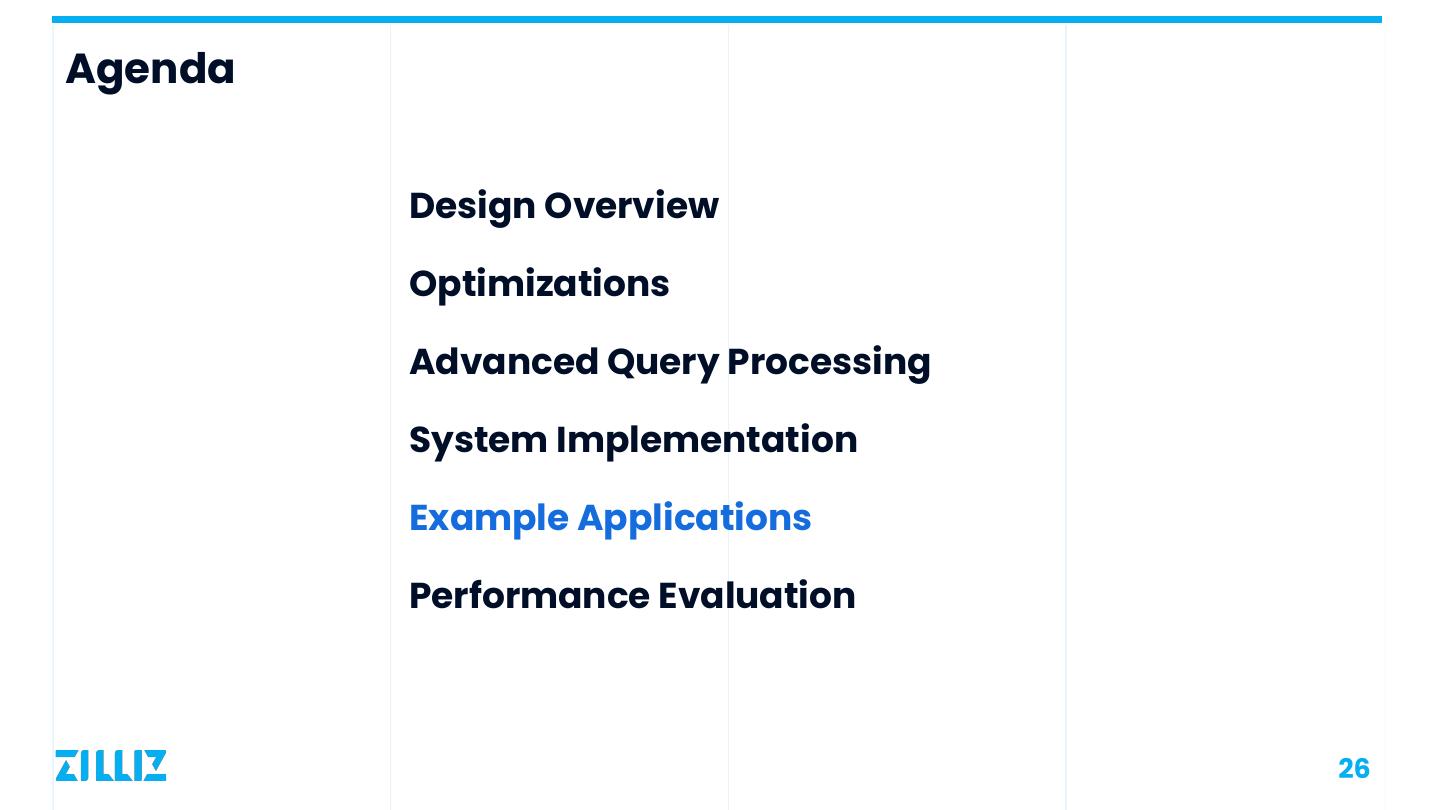 Agenda

Design Overview

Optimizations

Advanced Query Processing

System Implementation

Example Applications

Performance Evaluation

ZILLIZ

26